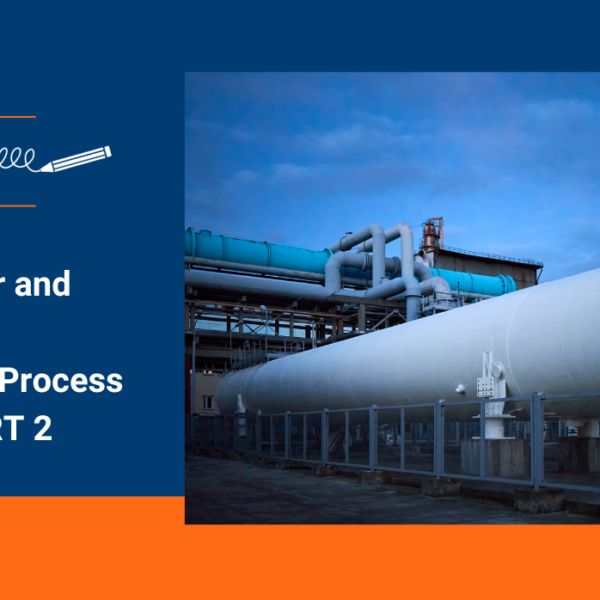 r and

Process
RT 2